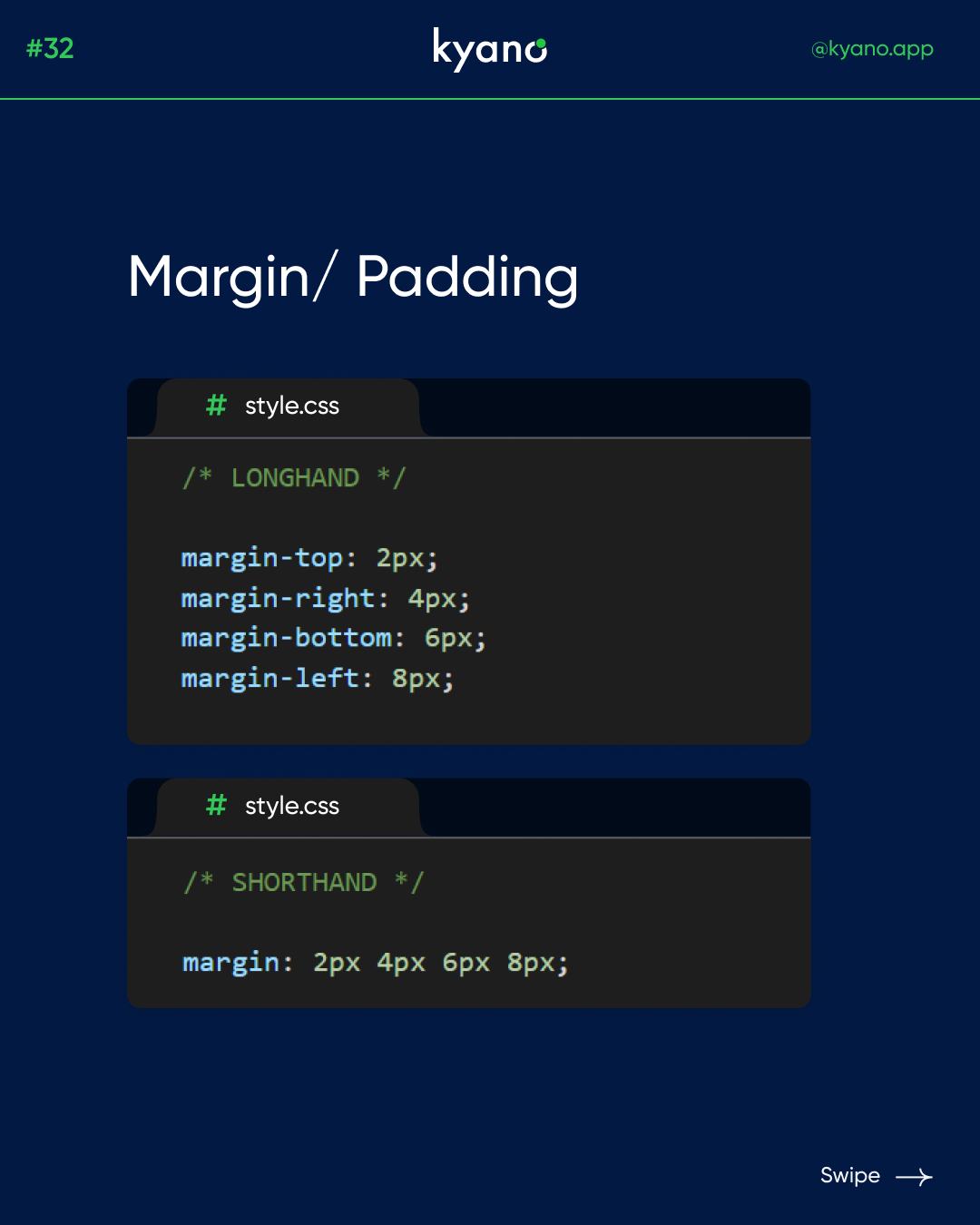 #32

kyano

@kyano.app

Margin/ Padding

# style.css

/* LONGHAND */

margin-top: 2px;
margin-right: 4px;
margin-bottom: 6px;
margin-left: 8px;

# style.css

/* SHORTHAND */

margin: 2px 4px 6px 8px;

Swipe